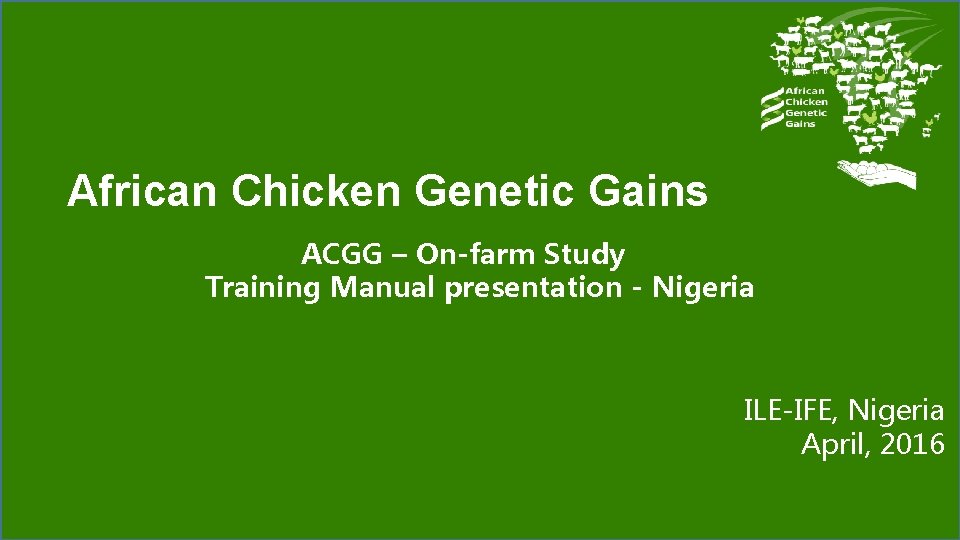 African Chicken Genetic Gains

African Chicken Genetic Gains

ACGG – On-farm Study
Training Manual presentation - Nigeria

ILE-IFE, Nigeria
April, 2016